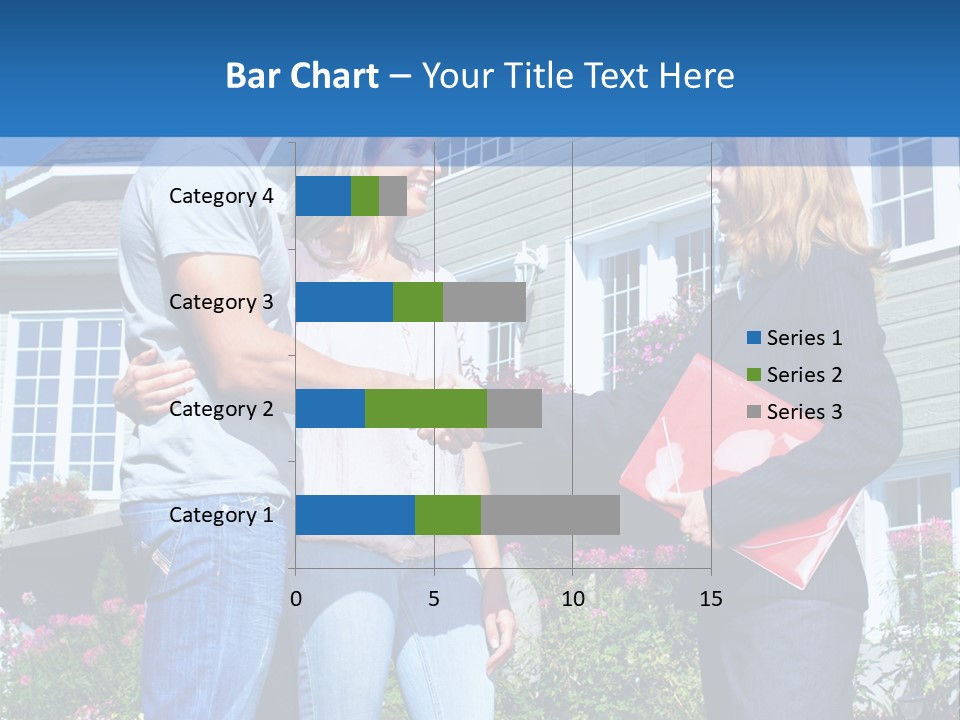 Bar Chart – Your Title Text Here

Category 4
Category 3
Category 2
Category 1

0
5
10
15

Series 1
Series 2
Series 3